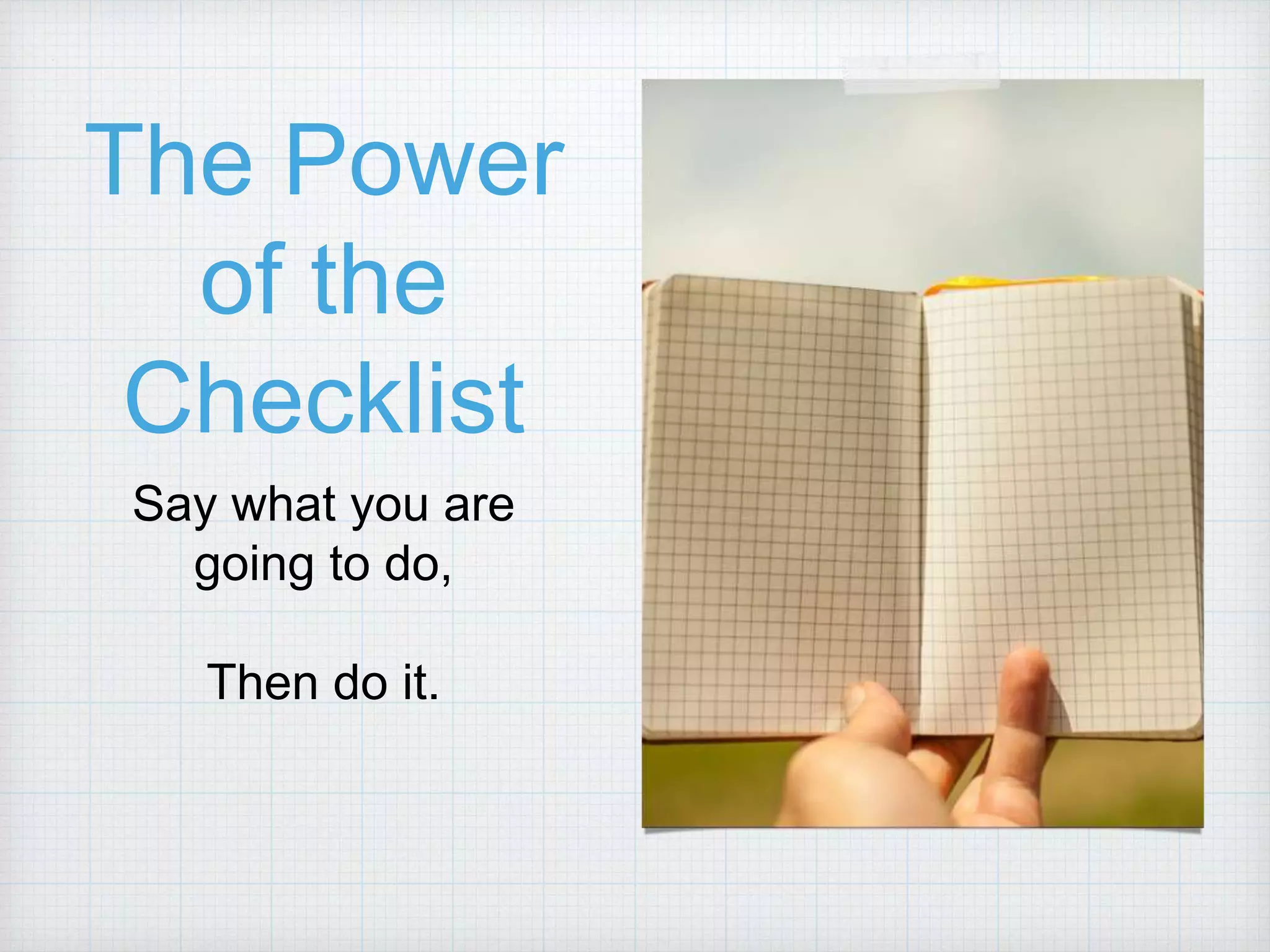 The Power of the Checklist

Say what you are going to do,

Then do it.